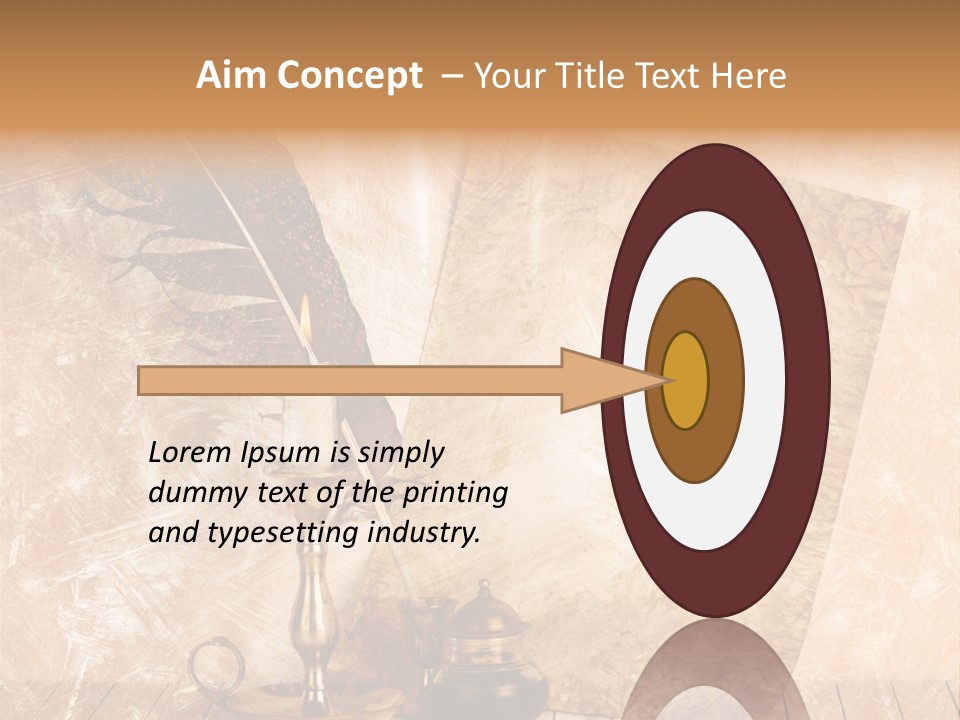 Aim Concept – Your Title Text Here

Lorem Ipsum is simply dummy text of the printing and typesetting industry.